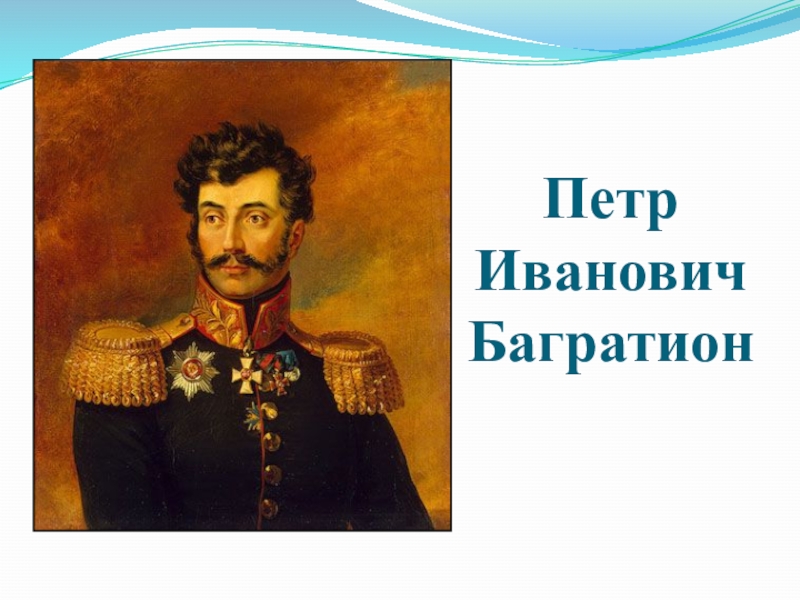 Петр Иванович Багратион